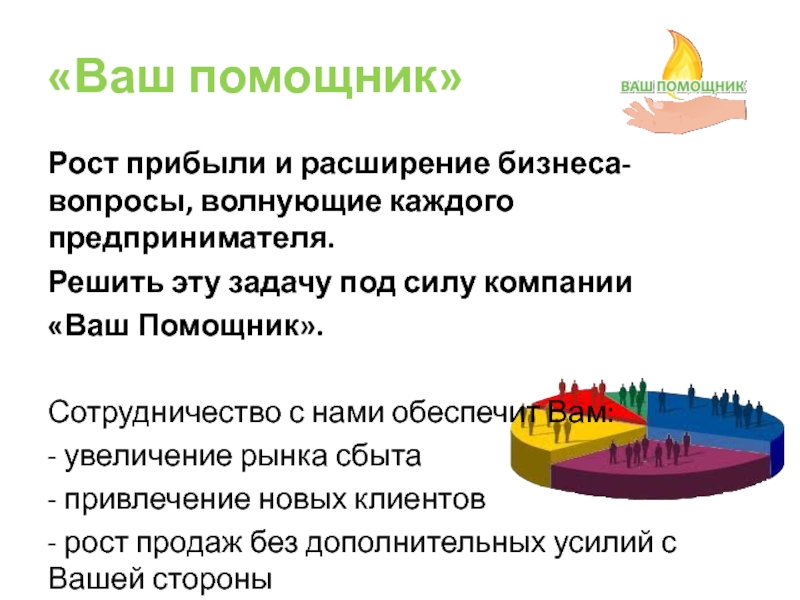 «Ваш помощник»

ВАШ ПОМОЩНИК

Рост прибыли и расширение бизнеса-вопросы, волнующие каждого предпринимателя.

Решить эту задачу под силу компании «Ваш Помощник».

Сотрудничество с нами обеспечит Вам:

- увеличение рынка сбыта

- привлечение новых клиентов

- рост продаж без дополнительных усилий с Вашей стороны